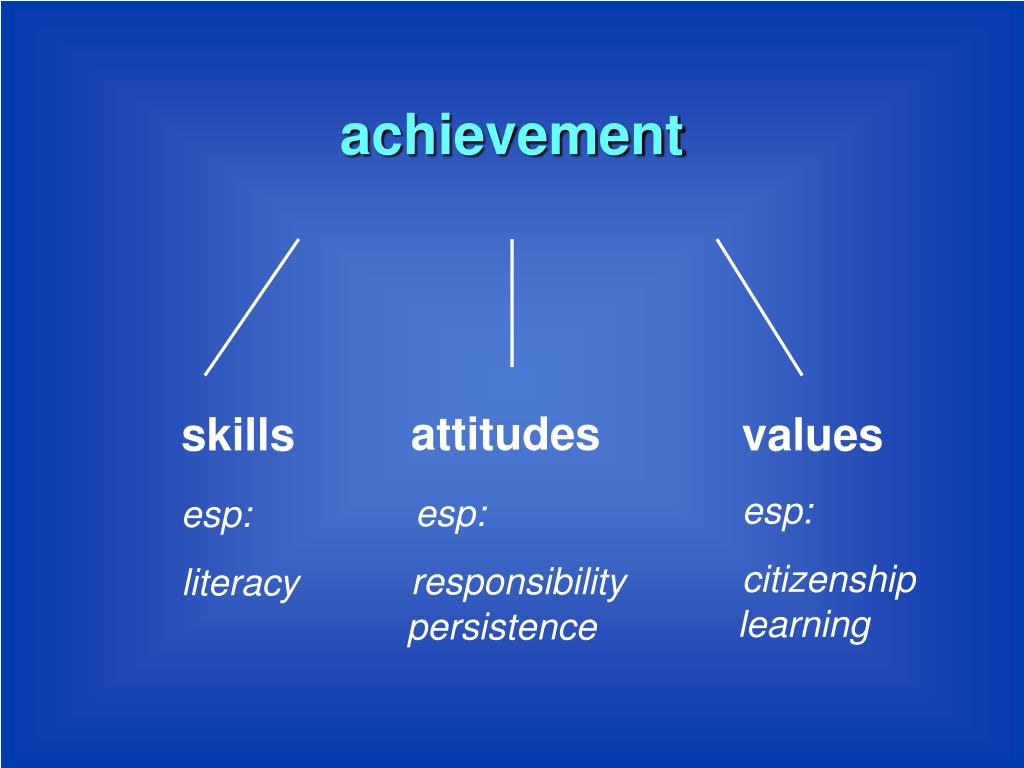 achievement

skills

esp:

literacy

attitudes

esp:

responsibility
persistence

values

esp:

citizenship
learning